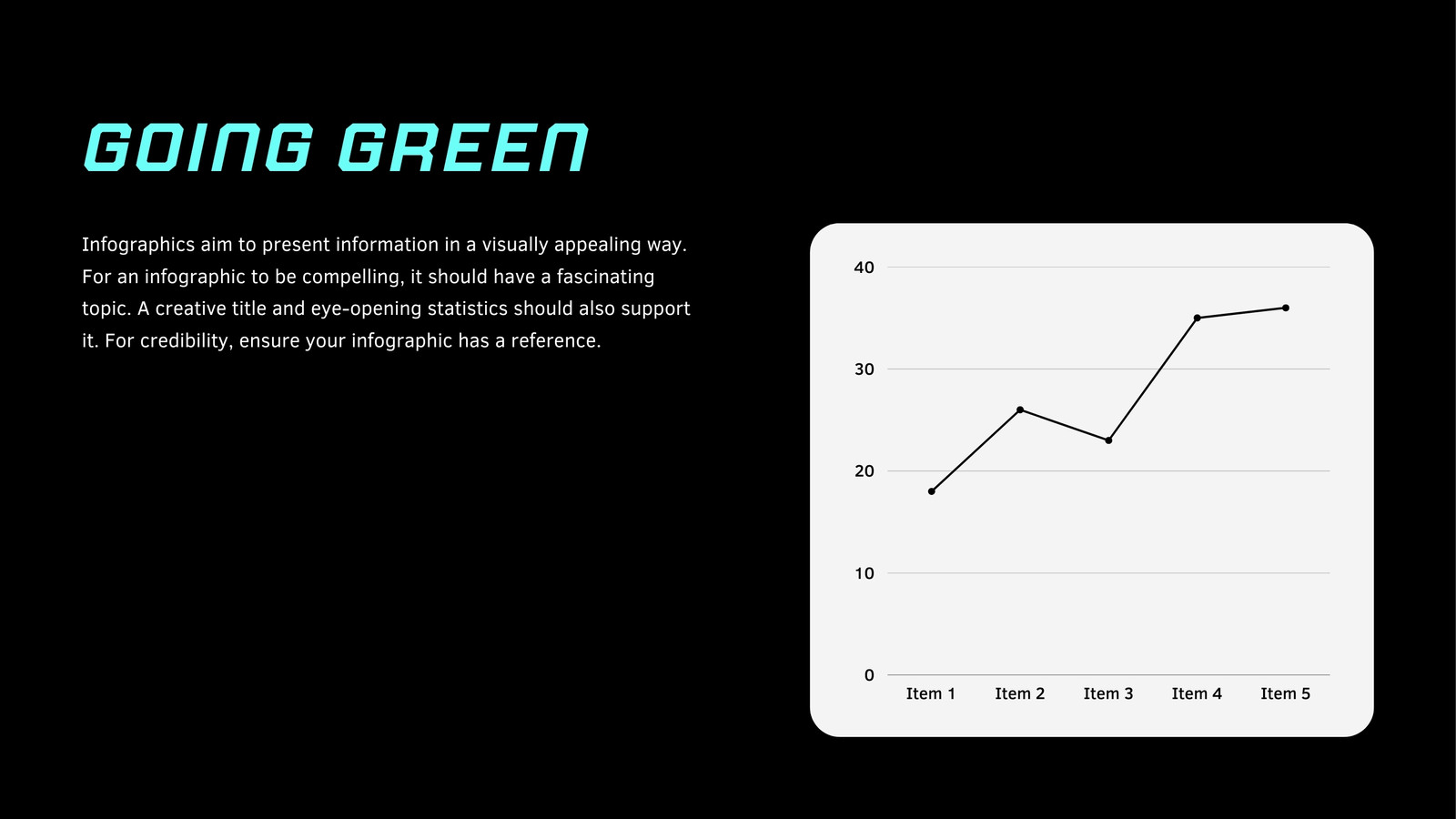 GOING GREEN

Infographics aim to present information in a visually appealing way. For an infographic to be compelling, it should have a fascinating topic. A creative title and eye-opening statistics should also support it. For credibility, ensure your infographic has a reference.

40
30
20
10
0
Item 1 Item 2 Item 3 Item 4 Item 5